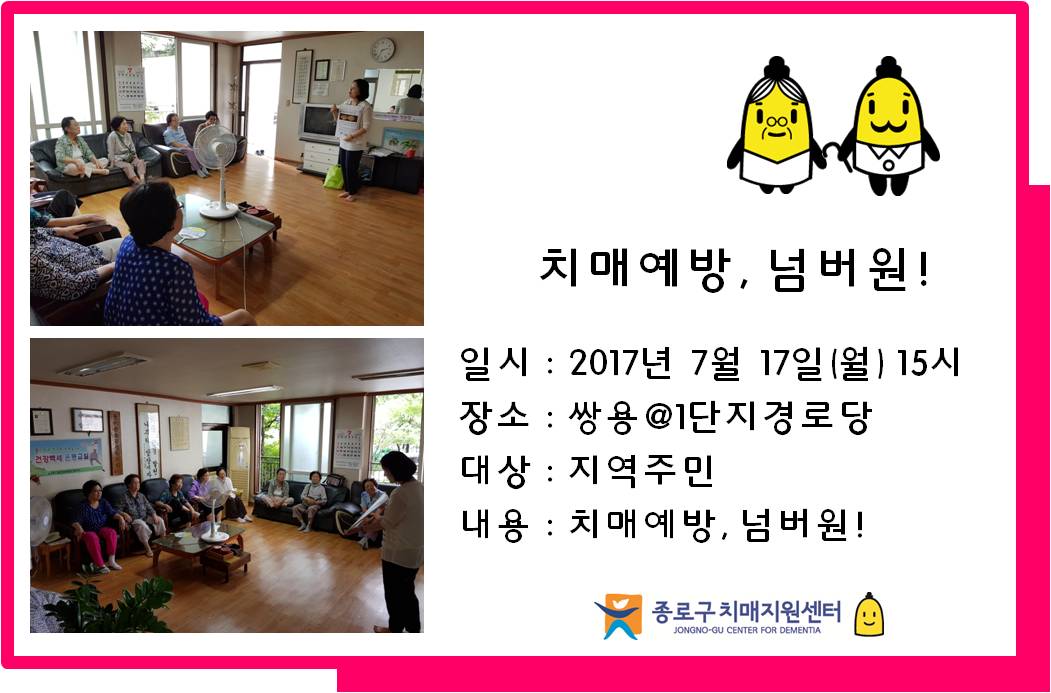 치매예방, 넘버원!

일시 : 2017년 7월 17일(월) 15시
장소 : 쌍용@1단지경로당
대상 : 지역주민
내용 : 치매예방, 넘버원!

종로구치매지원센터
JONGNO-GU CENTER FOR DEMENTIA